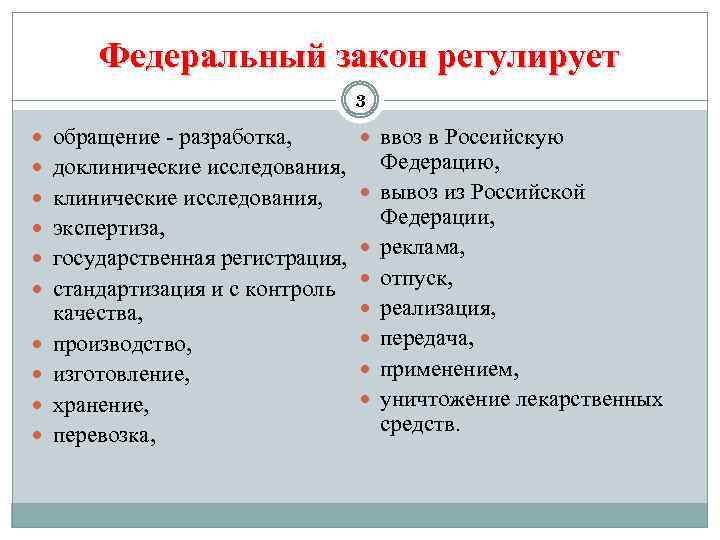 Федеральный закон регулирует

3

- обращение - разработка,
- доклинические исследования,
- клинические исследования,
- экспертиза,
- государственная регистрация,
- стандартизация и с контроль качества,
- производство,
- изготовление,
- хранение,
- перевозка,

- ввоз в Российскую Федерацию,
- вывоз из Российской Федерации,
- реклама,
- отпуск,
- реализация,
- передача,
- применением,
- уничтожение лекарственных средств.